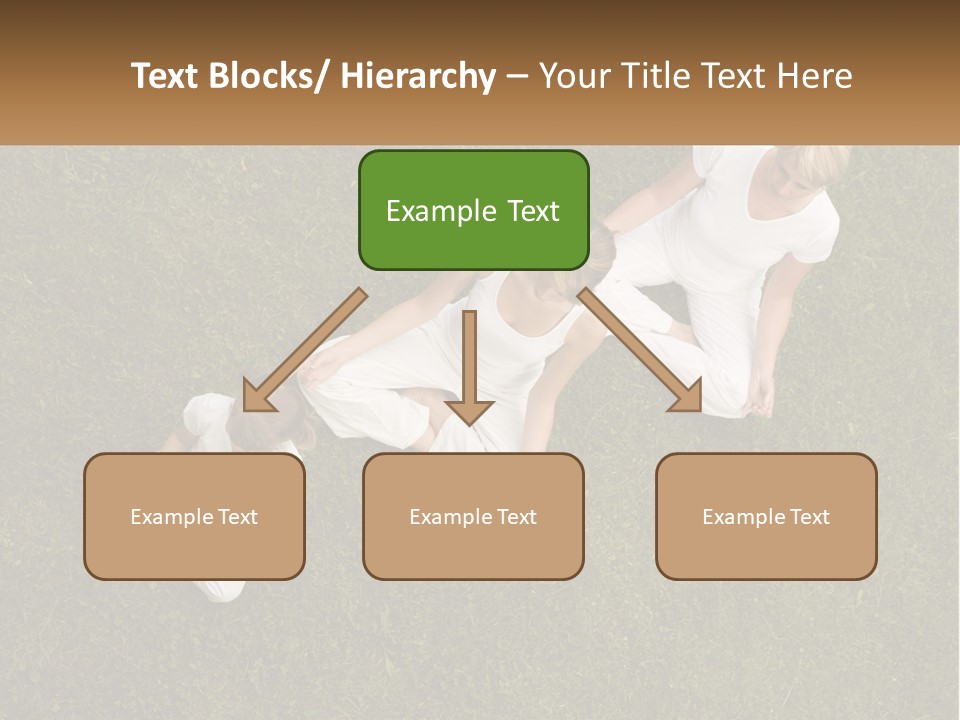 Text Blocks/ Hierarchy – Your Title Text Here

Example Text

Example Text

Example Text

Example Text